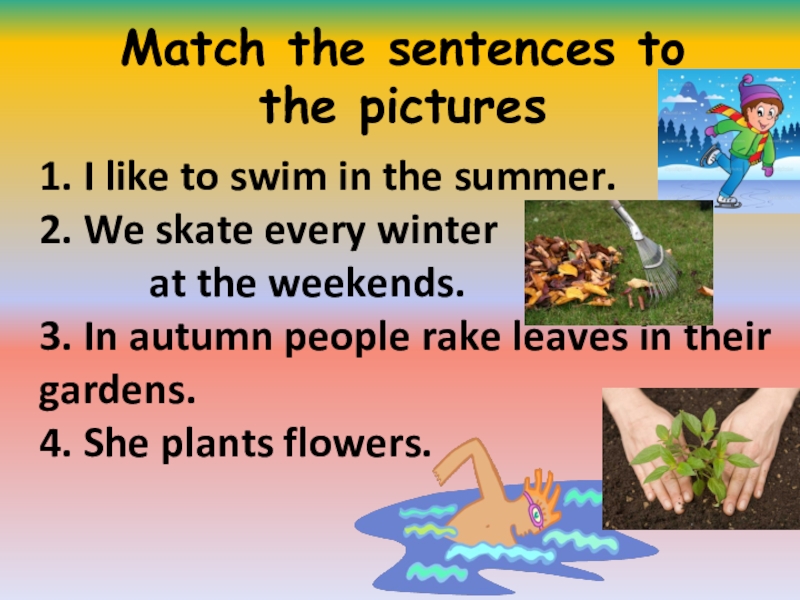 Match the sentences to the pictures

1. I like to swim in the summer.
2. We skate every winter at the weekends.
3. In autumn people rake leaves in their gardens.
4. She plants flowers.